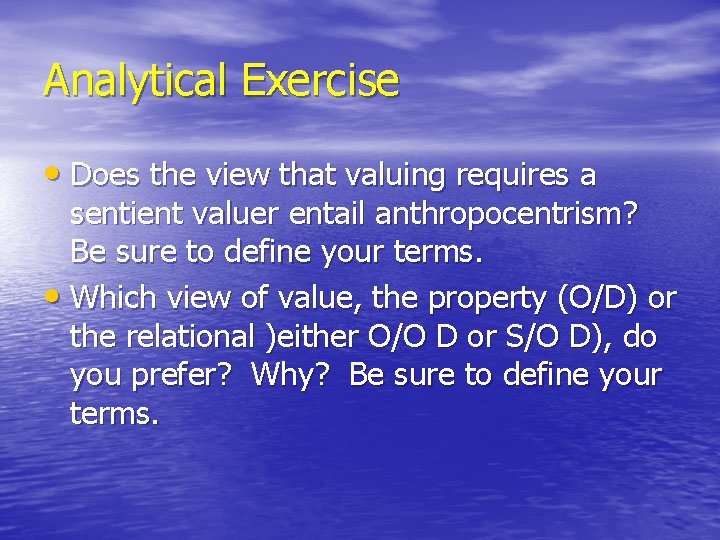 Analytical Exercise

• Does the view that valuing requires a sentient valuer entail anthropocentrism? Be sure to define your terms.
• Which view of value, the property (O/D) or the relational )either O/O D or S/O D), do you prefer? Why? Be sure to define your terms.